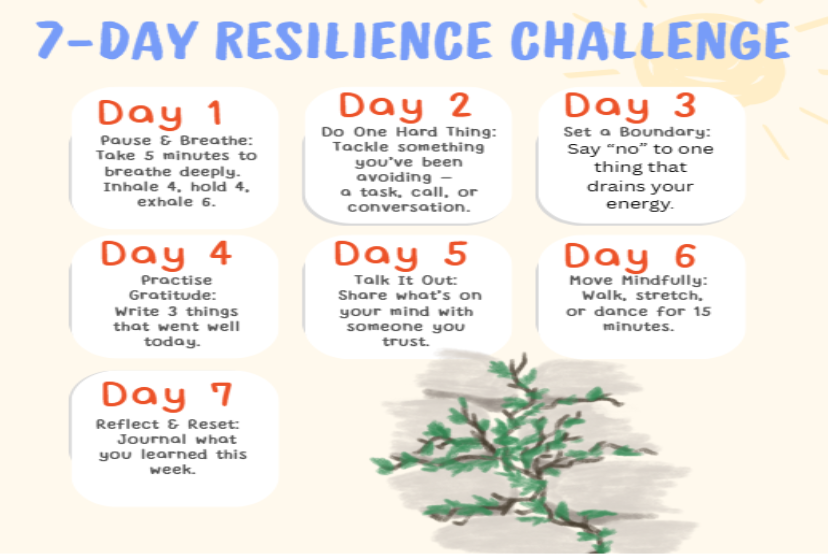 7-DAY RESILIENCE CHALLENGE

Day 1
Pause & Breathe: Take 5 minutes to breathe deeply. Inhale 4, hold 4, exhale 6.

Day 2
Do One Hard Thing: Tackle something you've been avoiding — a task, call, or conversation.

Day 3
Set a Boundary: Say "no" to one thing that drains your energy.

Day 4
Practise Gratitude: Write 3 things that went well today.

Day 5
Talk It Out: Share what's on your mind with someone you trust.

Day 6
Move Mindfully: Walk, stretch, or dance for 15 minutes.

Day 7
Reflect & Reset: Journal what you learned this week.